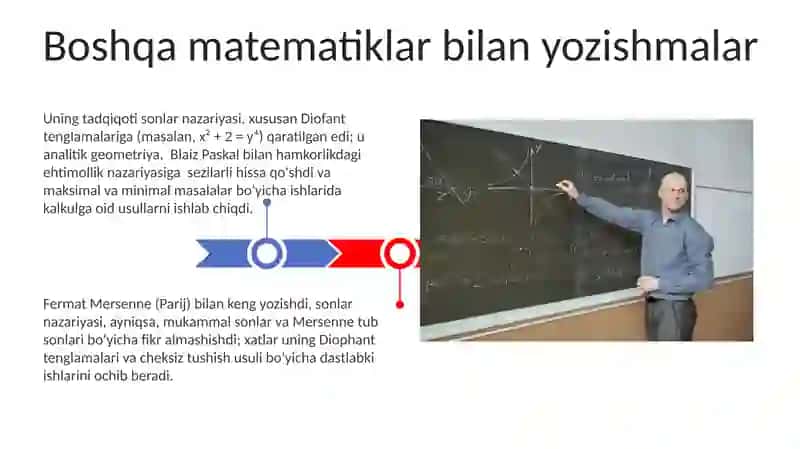 Boshqa matematiklar bilan yozishmalar

Uning tadqiqoti sonlar nazariyasi, xususan Diofant tenglamalariga (masalan, $x^2 + 2 = y^4$) qaratilgan edi; u analitik geometriya, Blaiz Paskal bilan hamkorlikdagi ehtimollik nazariyasiga sezilarli hissa qo'shdi va maksimal va minimal masalalar bo'yicha ishlarida kalkulga oid usullarni ishlab chiqdi.

Fermat Mersenne (Parij) bilan keng yozishdi, sonlar nazariyasi, ayniqsa, mukammal sonlar va Mersenne tub sonlari bo'yicha fikr almashishdi; xatlar uning Diophant tenglamalari va cheksiz tushish usuli bo'yicha dastlabki ishlarini ochib beradi.